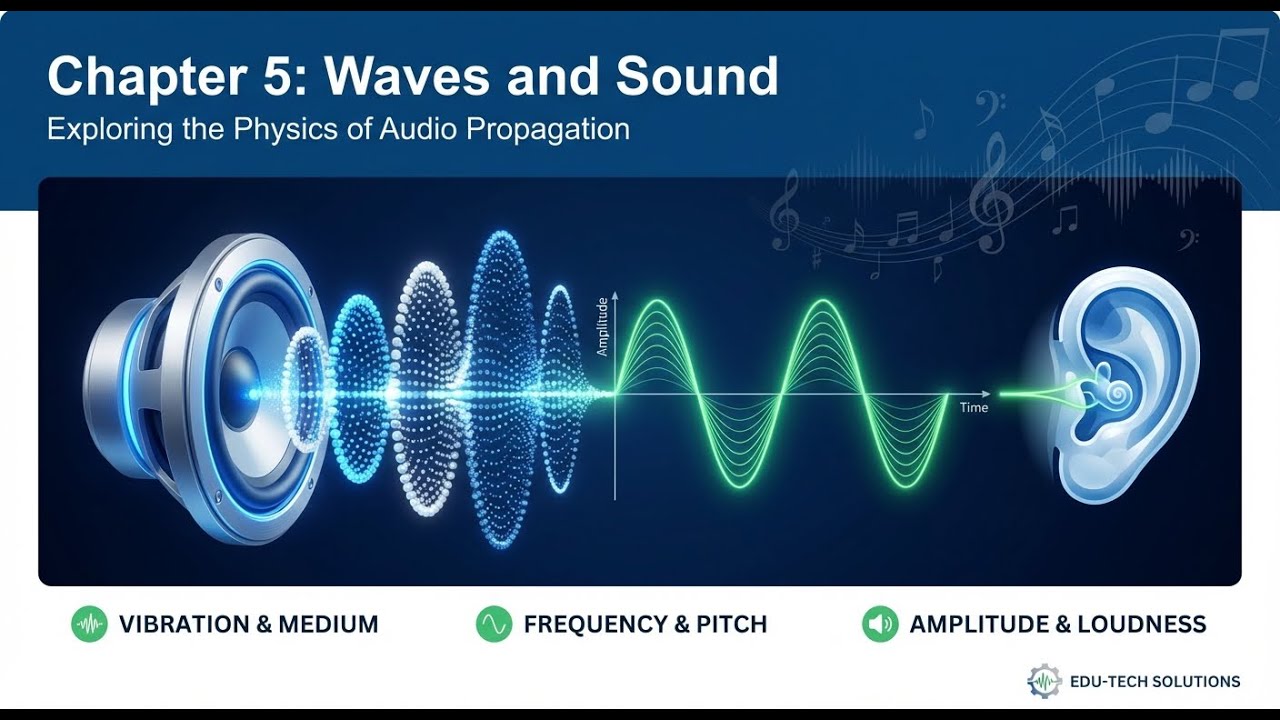 Chapter 5: Waves and Sound

Exploring the Physics of Audio Propagation

Amplitude

Time

VIBRATION & MEDIUM

FREQUENCY & PITCH

AMPLITUDE & LOUDNESS

EDU-TECH SOLUTIONS